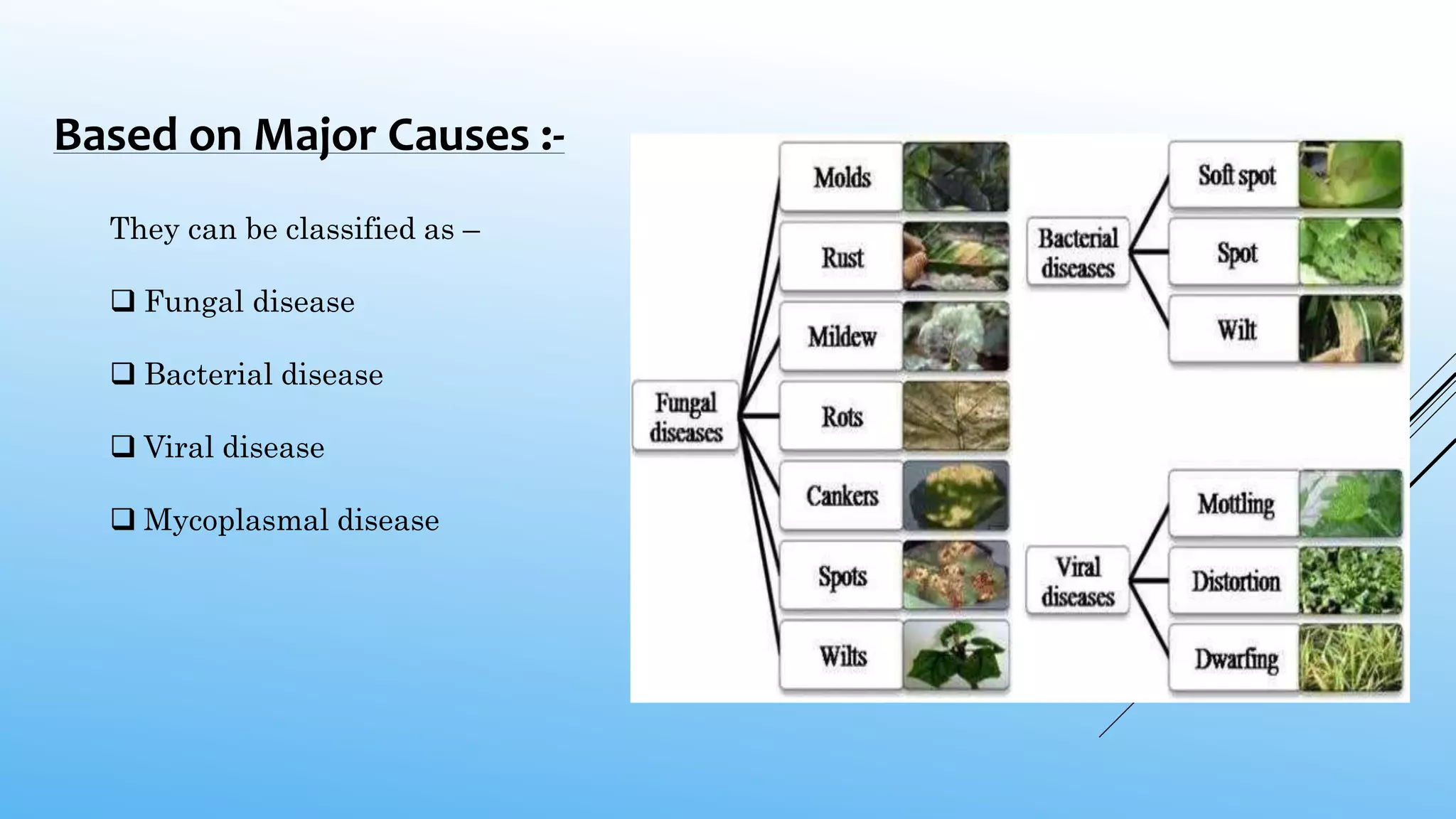 Based on Major Causes :-

They can be classified as –

❑ Fungal disease

❑ Bacterial disease

❑ Viral disease

❑ Mycoplasmal disease

Fungal diseases

Molds

Rust

Mildew

Rots

Cankers

Spots

Wilts

Bacterial diseases

Soft spot

Spot

Wilt

Viral diseases

Mottling

Distortion

Dwarfing